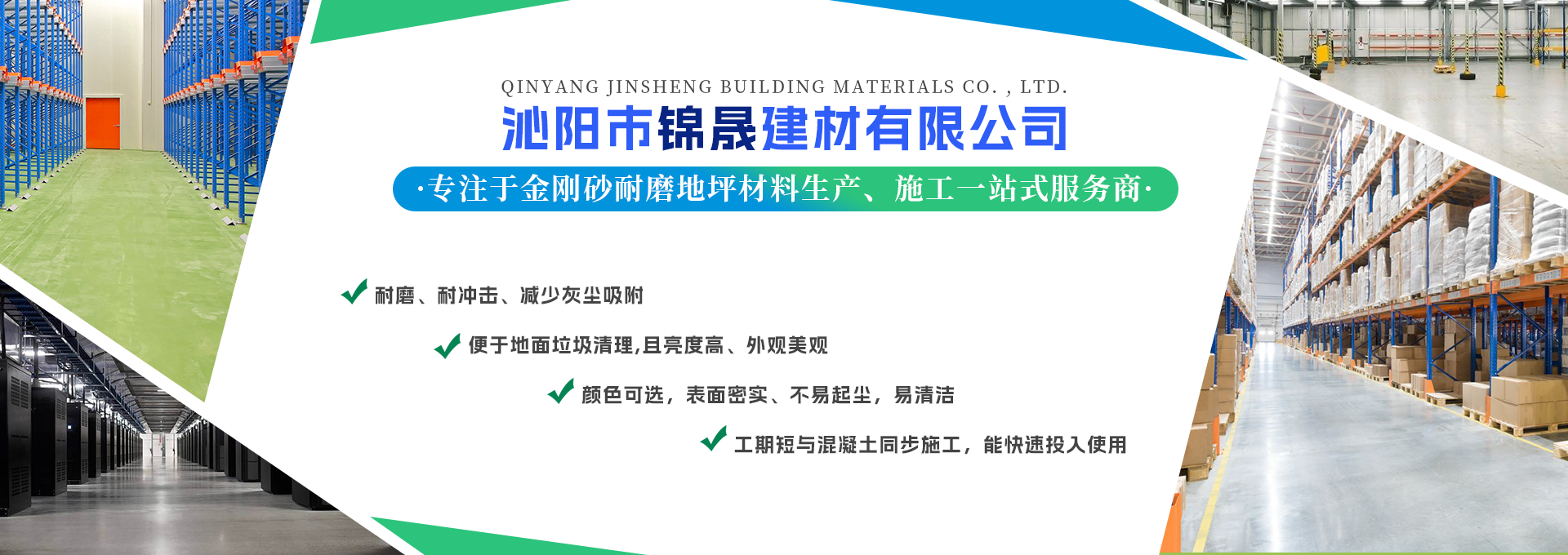 QINYANG JINSHENG BUILDING MATERIALS CO. , LTD.

沁阳市锦晟建材有限公司

·专注于金刚砂耐磨地坪材料生产、施工一站式服务商·

耐磨、耐冲击、减少灰尘吸附

便于地面垃圾清理,且亮度高、外观美观

颜色可选，表面密实、不易起尘，易清洁

工期短与混凝土同步施工，能快速投入使用